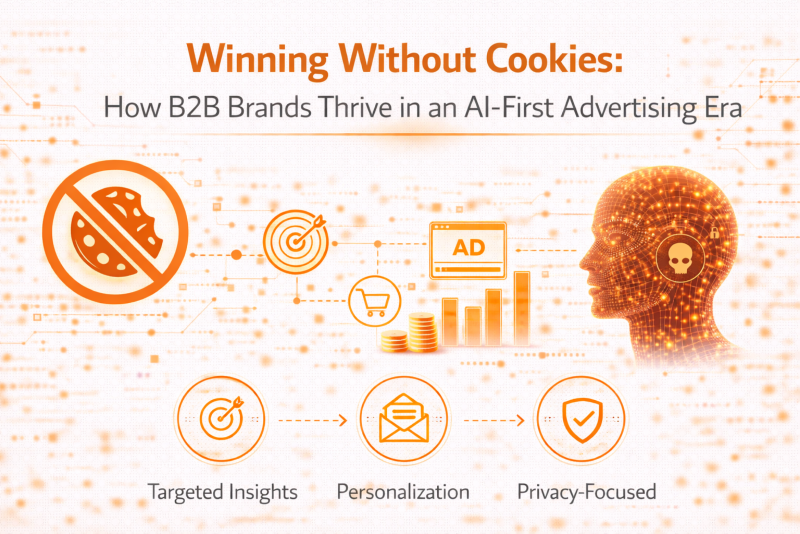 Winning Without Cookies:
How B2B Brands Thrive in an AI-First Advertising Era

AD

Targeted Insights
Personalization
Privacy-Focused